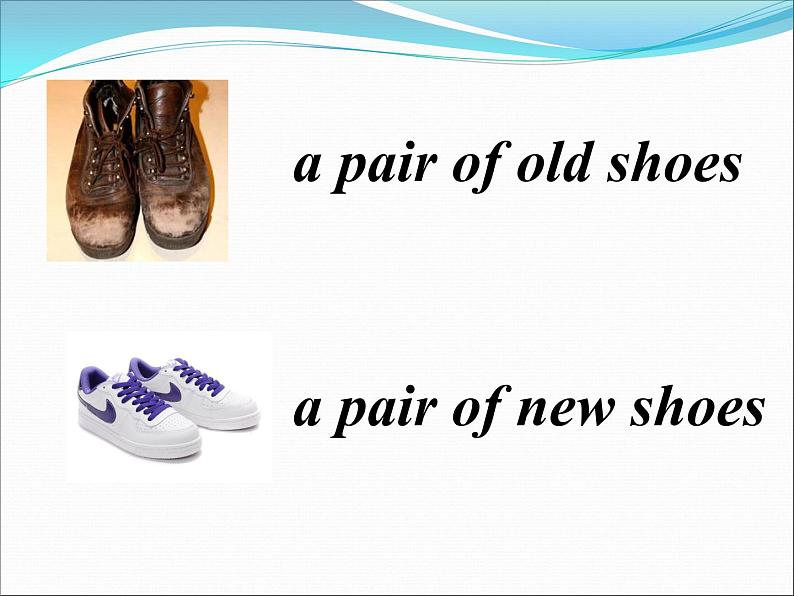 a pair of old shoes

a pair of new shoes